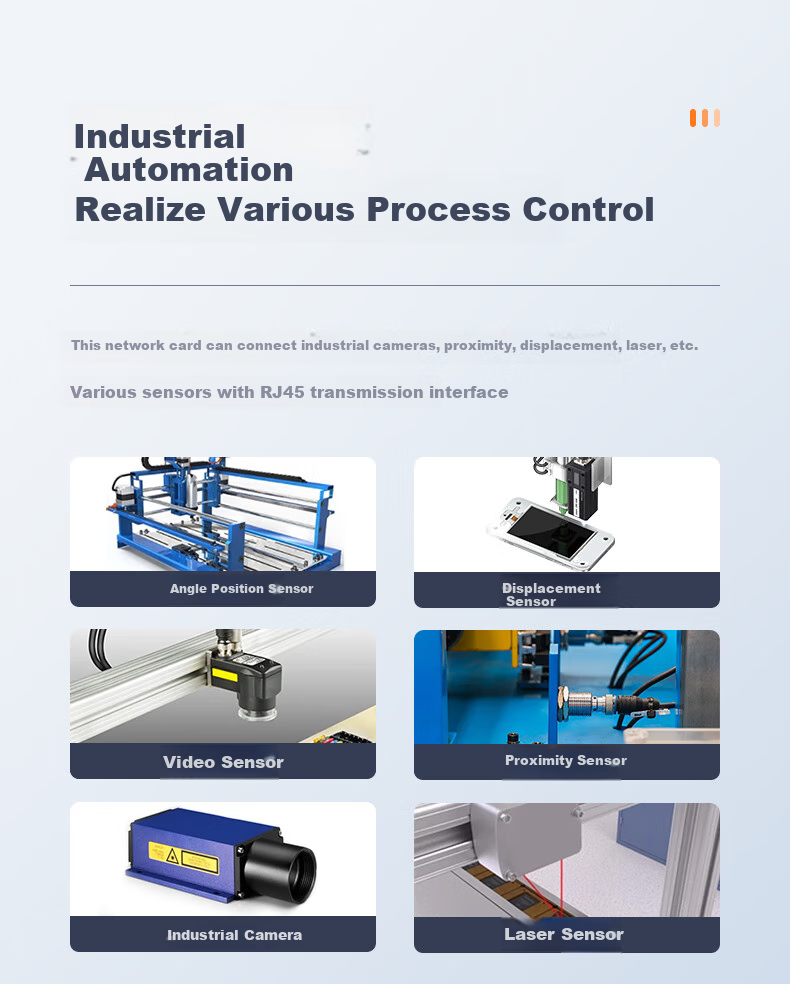 Industrial
Automation
Realize Various Process Control

This network card can connect industrial cameras, proximity, displacement, laser, etc.

Various sensors with RJ45 transmission interface

Angle Position Sensor

Displacement Sensor

Video Sensor

Proximity Sensor

Industrial Camera

Laser Sensor